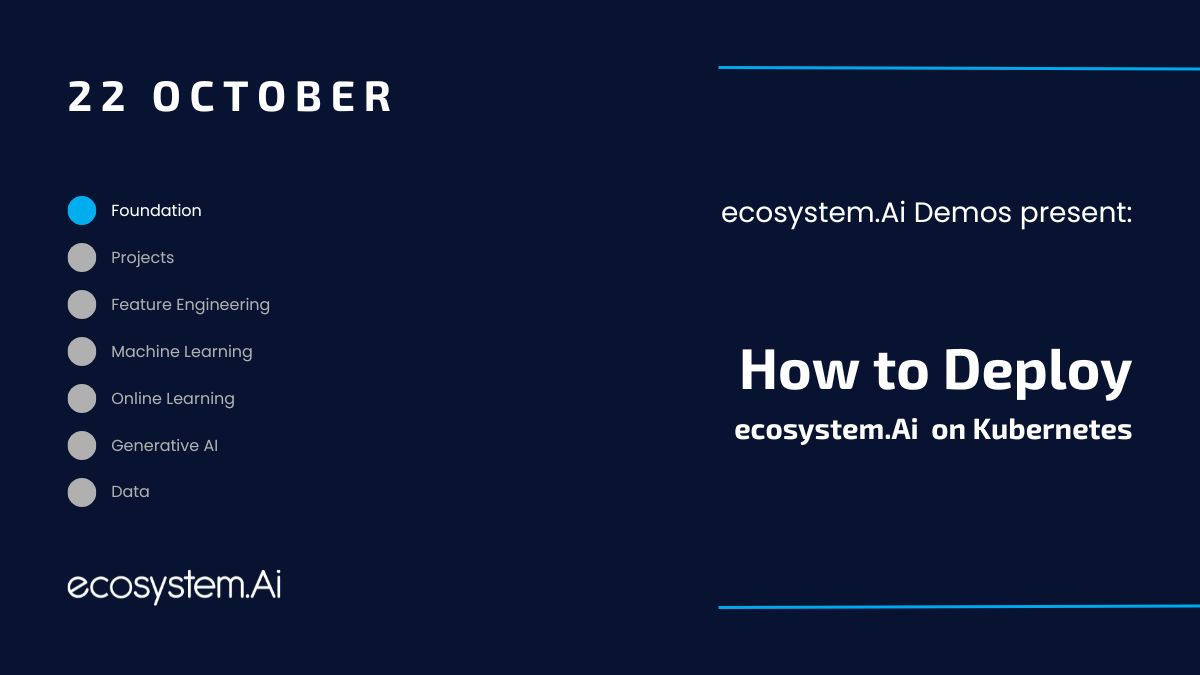 22 OCTOBER

Foundation
Projects
Feature Engineering
Machine Learning
Online Learning
Generative AI
Data

ecosystem.Ai

ecosystem.Ai Demos present:

How to Deploy
ecosystem.Ai on Kubernetes